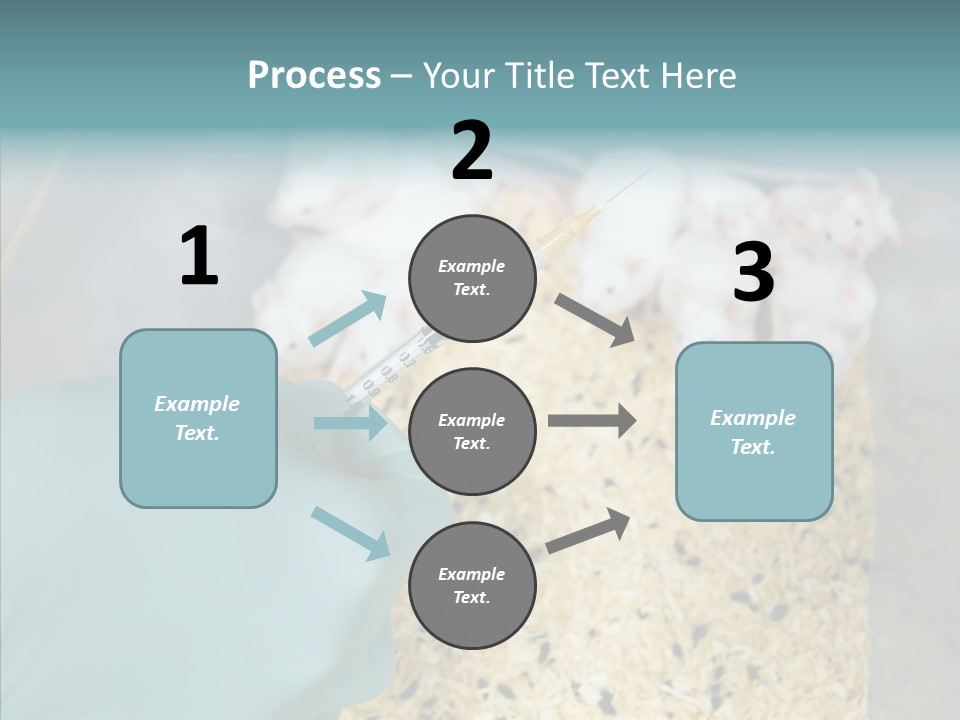 Process – Your Title Text Here

1

Example Text.

2

Example Text.

Example Text.

Example Text.

3

Example Text.